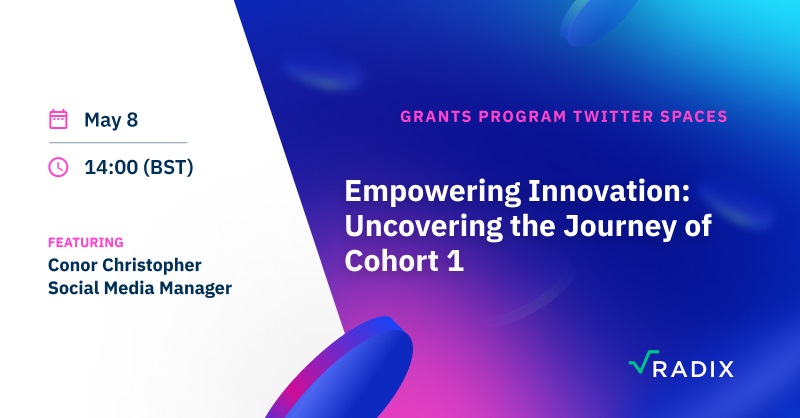 May 8

14:00 (BST)

FEATURING
Conor Christopher
Social Media Manager

GRANTS PROGRAM TWITTER SPACES

Empowering Innovation: Uncovering the Journey of Cohort 1

RADIX